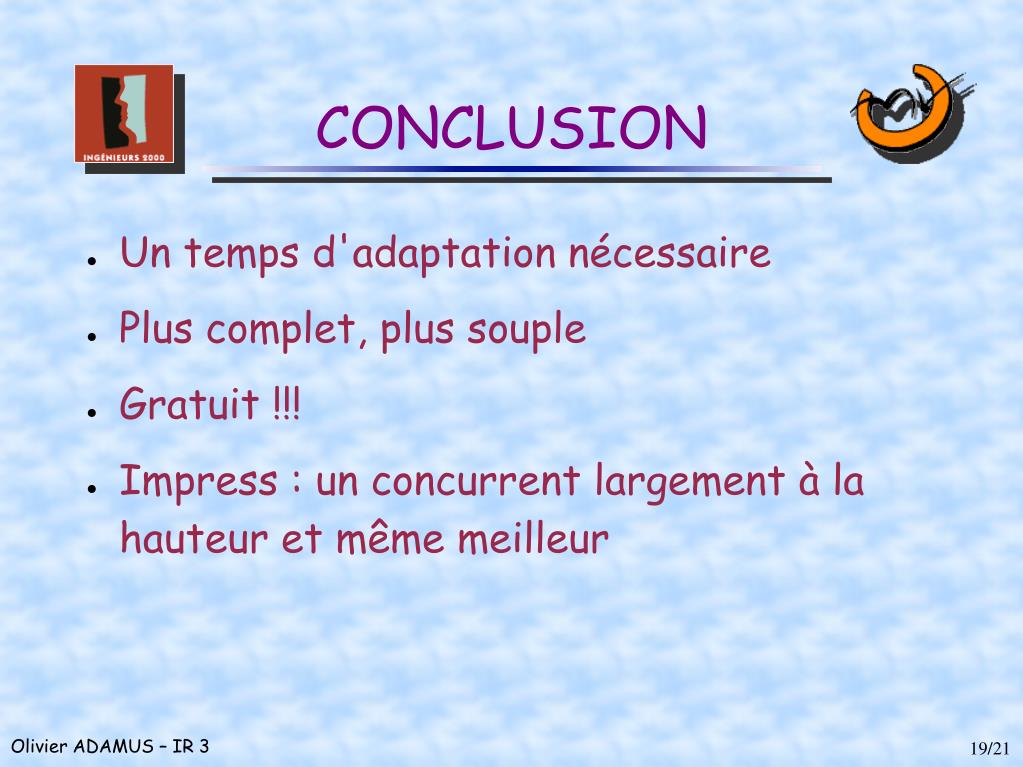 INGÉNIEURS 2000

CONCLUSION

- Un temps d'adaptation nécessaire
- Plus complet, plus souple
- Gratuit !!!
- Impress : un concurrent largement à la hauteur et même meilleur

Olivier ADAMUS – IR 3

19/21